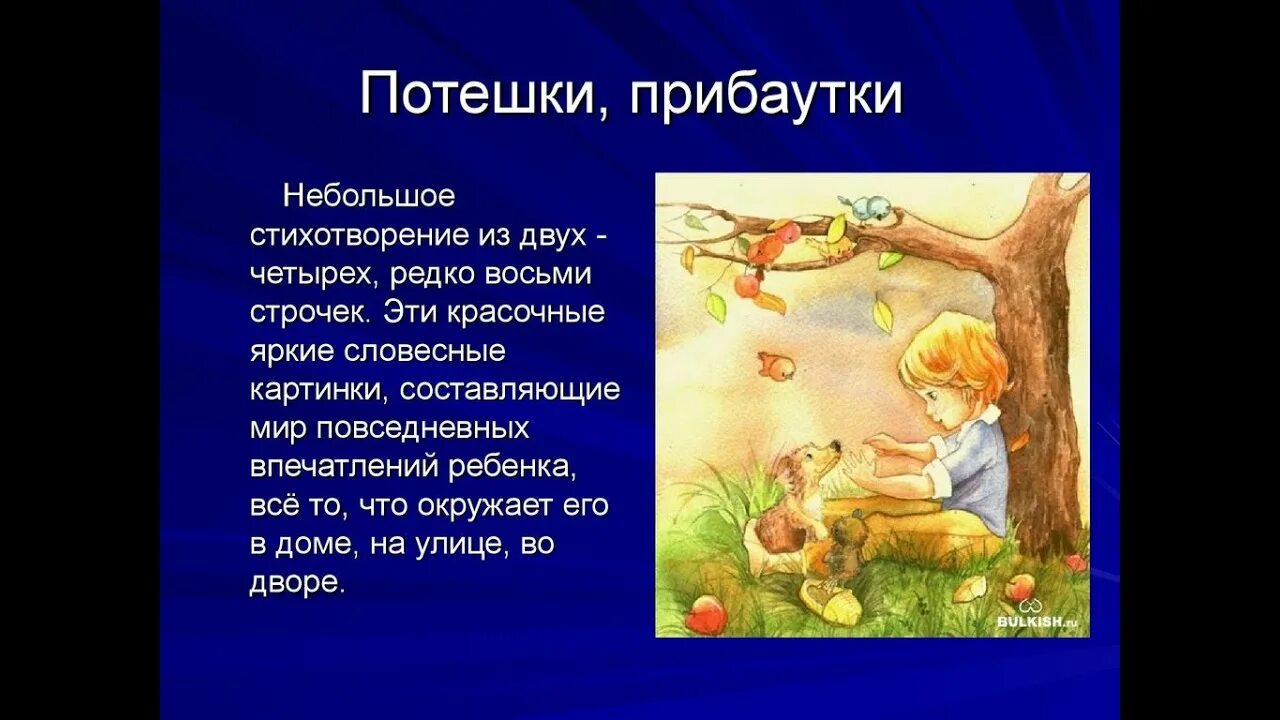 Потешки, прибаутки

Небольшое стихотворение из двух - четырех, редко восьми строчек. Эти красочные яркие словесные картинки, составляющие мир повседневных впечатлений ребенка, всё то, что окружает его в доме, на улице, во дворе.

BULKISH.ru